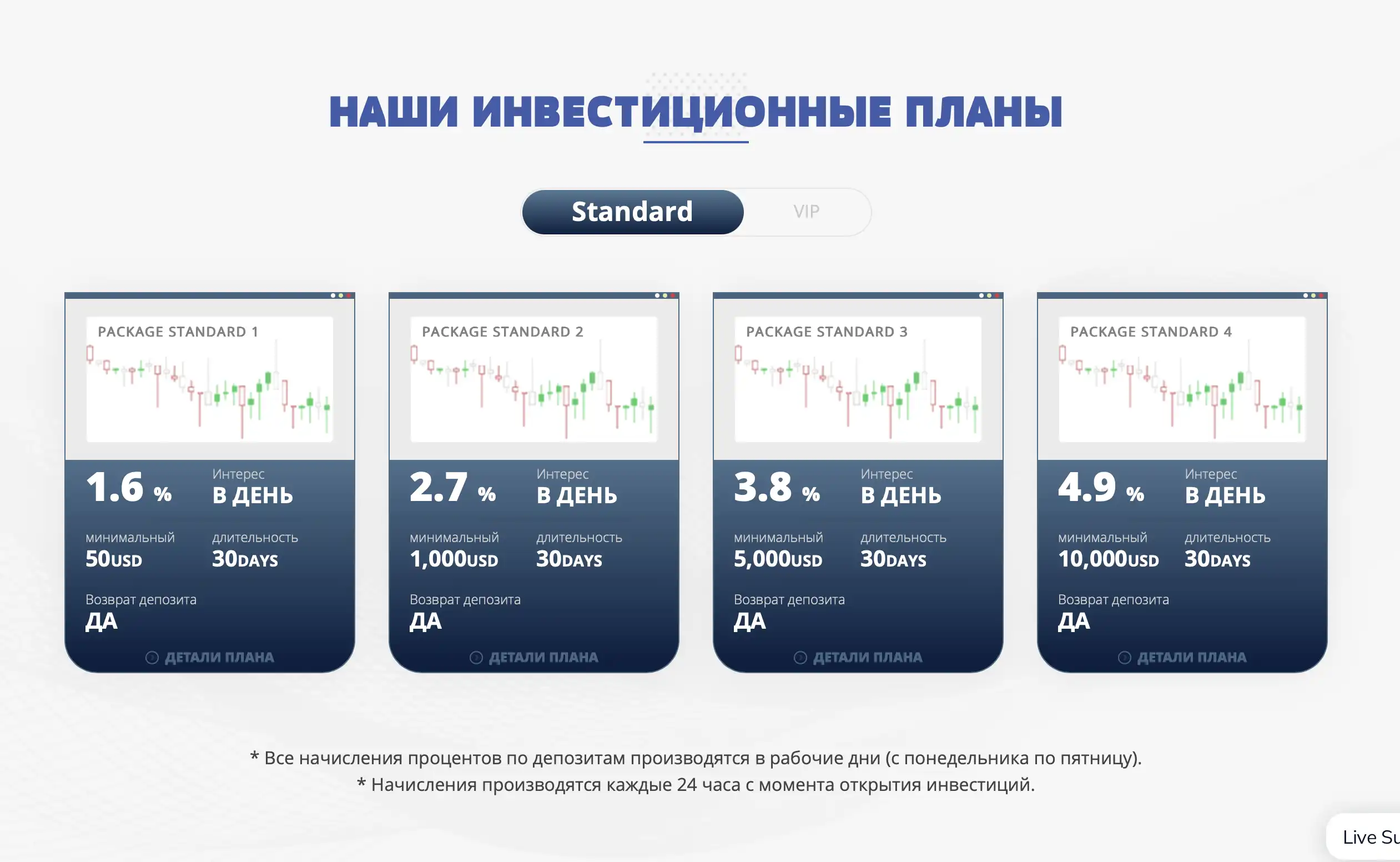 НАШИ ИНВЕСТИЦИОННЫЕ ПЛАНЫ

Standard

VIP

PACKAGE STANDARD 1

1.6 %

Интерес
В ДЕНЬ

минимальный
50USD

длительность
30DAYS

Возврат депозита
ДА

ДЕТАЛИ ПЛАНА

PACKAGE STANDARD 2

2.7 %

Интерес
В ДЕНЬ

минимальный
1,000USD

длительность
30DAYS

Возврат депозита
ДА

ДЕТАЛИ ПЛАНА

PACKAGE STANDARD 3

3.8 %

Интерес
В ДЕНЬ

минимальный
5,000USD

длительность
30DAYS

Возврат депозита
ДА

ДЕТАЛИ ПЛАНА

PACKAGE STANDARD 4

4.9 %

Интерес
В ДЕНЬ

минимальный
10,000USD

длительность
30DAYS

Возврат депозита
ДА

ДЕТАЛИ ПЛАНА

* Все начисления процентов по депозитам производятся в рабочие дни (с понедельника по пятницу).
* Начисления производятся каждые 24 часа с момента открытия инвестиций.

Live Su